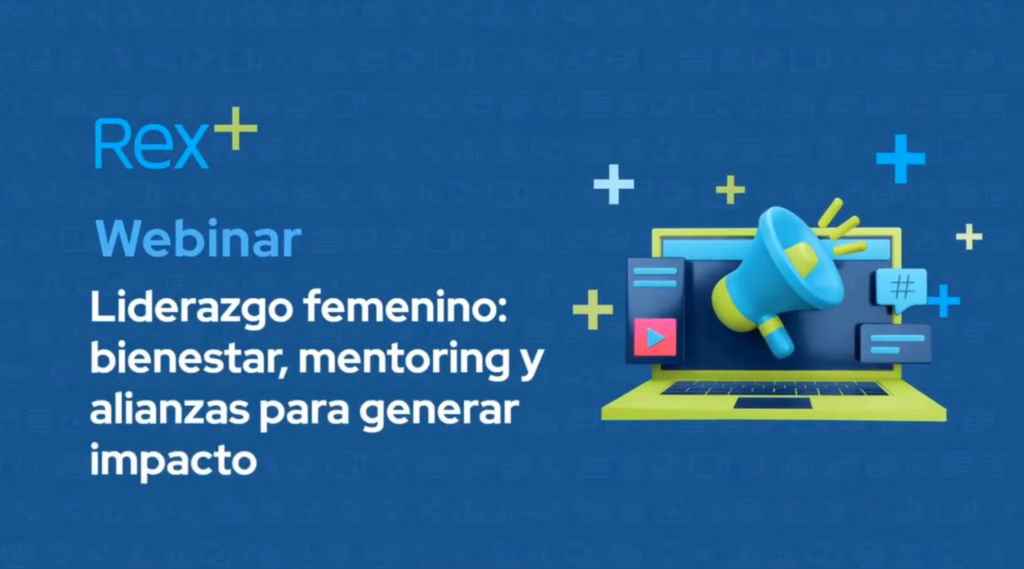 Rex+

Webinar

Liderazgo femenino: bienestar, mentoring y alianzas para generar impacto

#